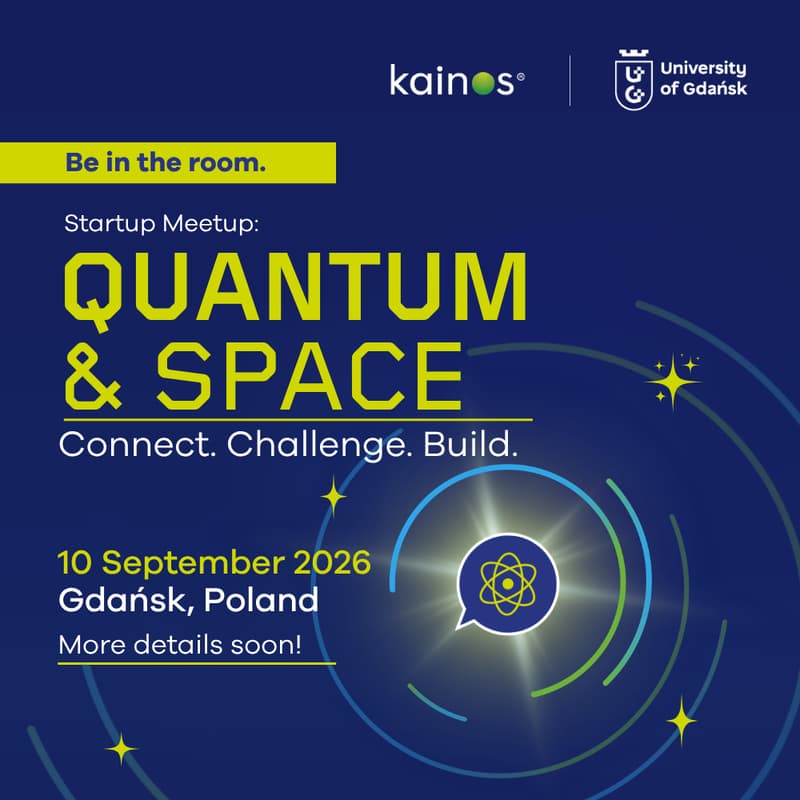 kainos®

University of Gdańsk

Be in the room.

Startup Meetup:

QUANTUM & SPACE

Connect. Challenge. Build.

10 September 2026

Gdańsk, Poland

More details soon!